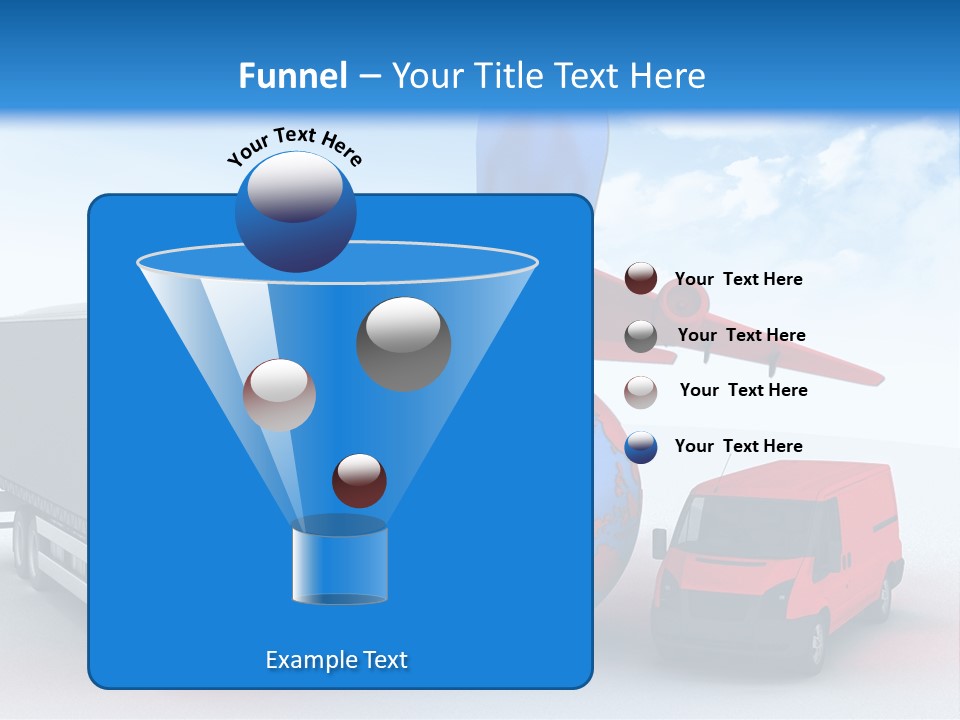 Funnel – Your Title Text Here

Your Text Here

Example Text

Your Text Here

Your Text Here

Your Text Here

Your Text Here